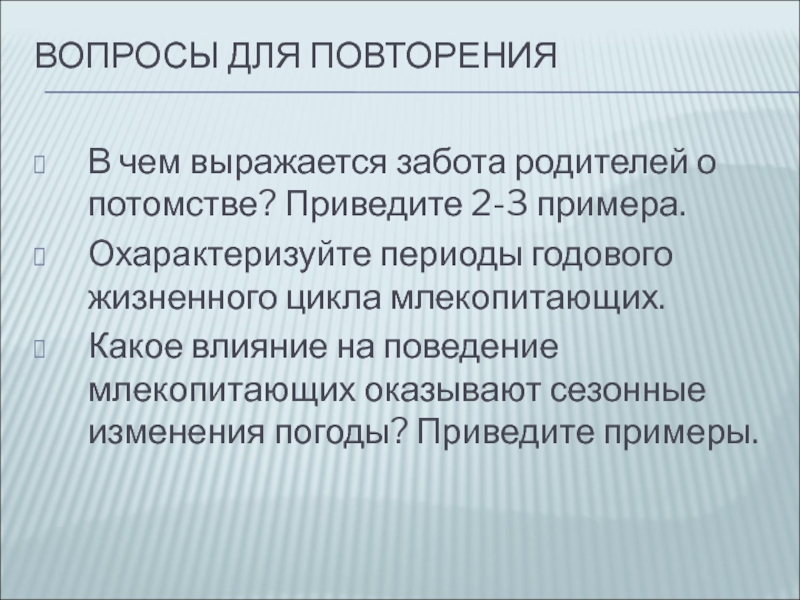 ВОПРОСЫ ДЛЯ ПОВТОРЕНИЯ

В чем выражается забота родителей о потомстве? Приведите 2-3 примера.

Охарактеризуйте периоды годового жизненного цикла млекопитающих.

Какое влияние на поведение млекопитающих оказывают сезонные изменения погоды? Приведите примеры.